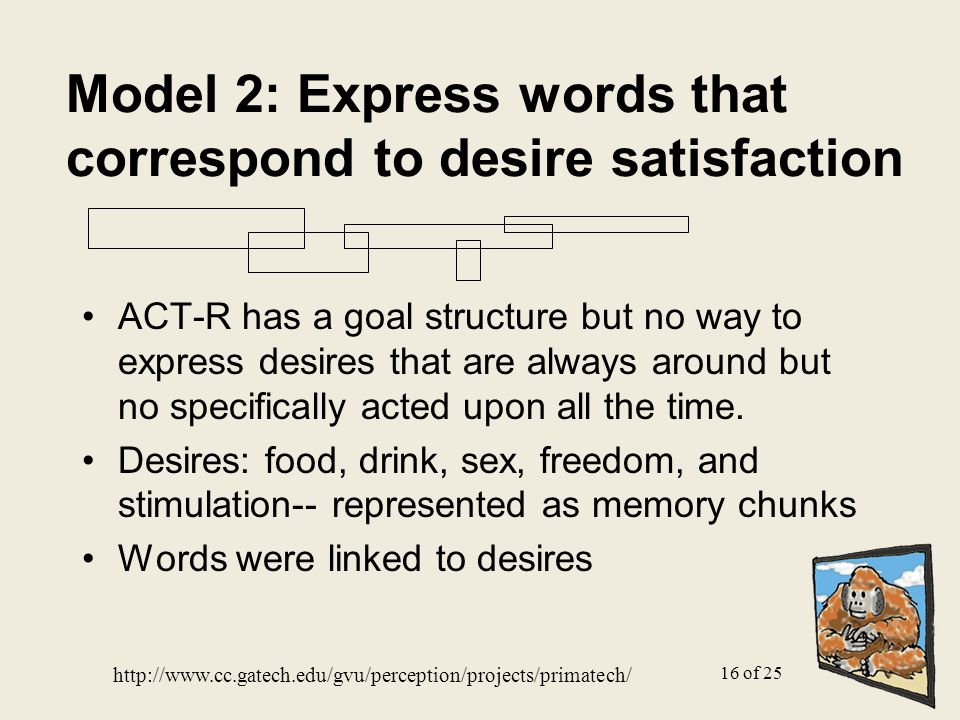 Model 2: Express words that correspond to desire satisfaction

• ACT-R has a goal structure but no way to express desires that are always around but no specifically acted upon all the time.

• Desires: food, drink, sex, freedom, and stimulation-- represented as memory chunks

• Words were linked to desires

http://www.cc.gatech.edu/gvu/perception/projects/primatech/

16 of 25